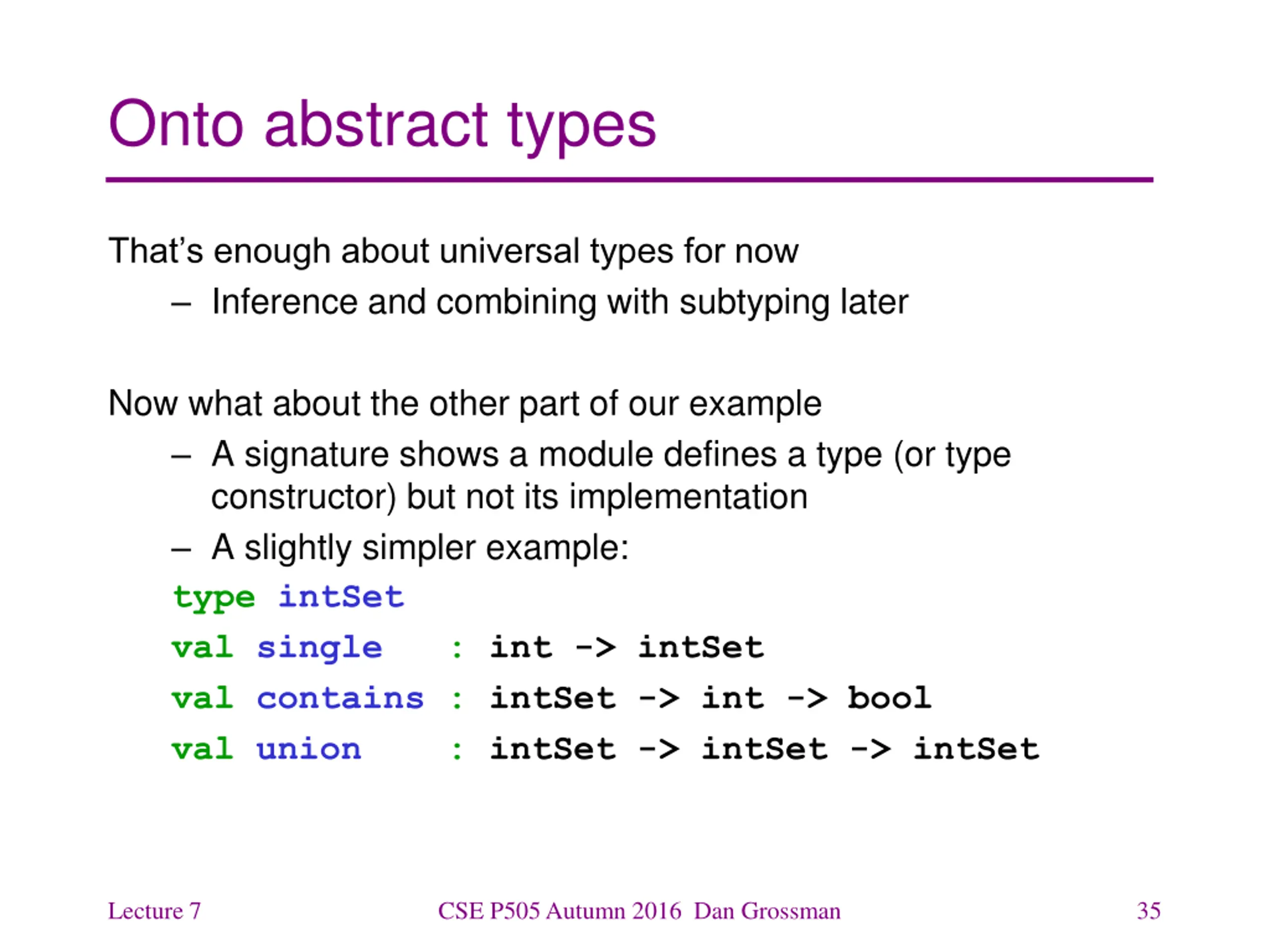 Onto abstract types

That's enough about universal types for now
– Inference and combining with subtyping later

Now what about the other part of our example
– A signature shows a module defines a type (or type constructor) but not its implementation
– A slightly simpler example:

type intSet
val single   : int -> intSet
val contains : intSet -> int -> bool
val union    : intSet -> intSet -> intSet

Lecture 7
CSE P505 Autumn 2016 Dan Grossman
35